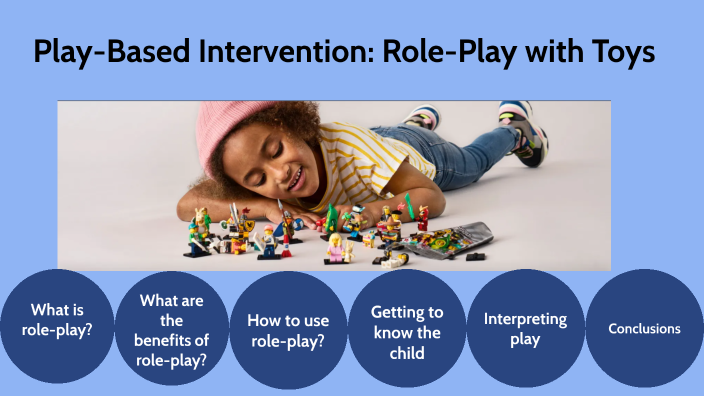 Play-Based Intervention: Role-Play with Toys

What is role-play?

What are the benefits of role-play?

How to use role-play?

Getting to know the child

Interpreting play

Conclusions